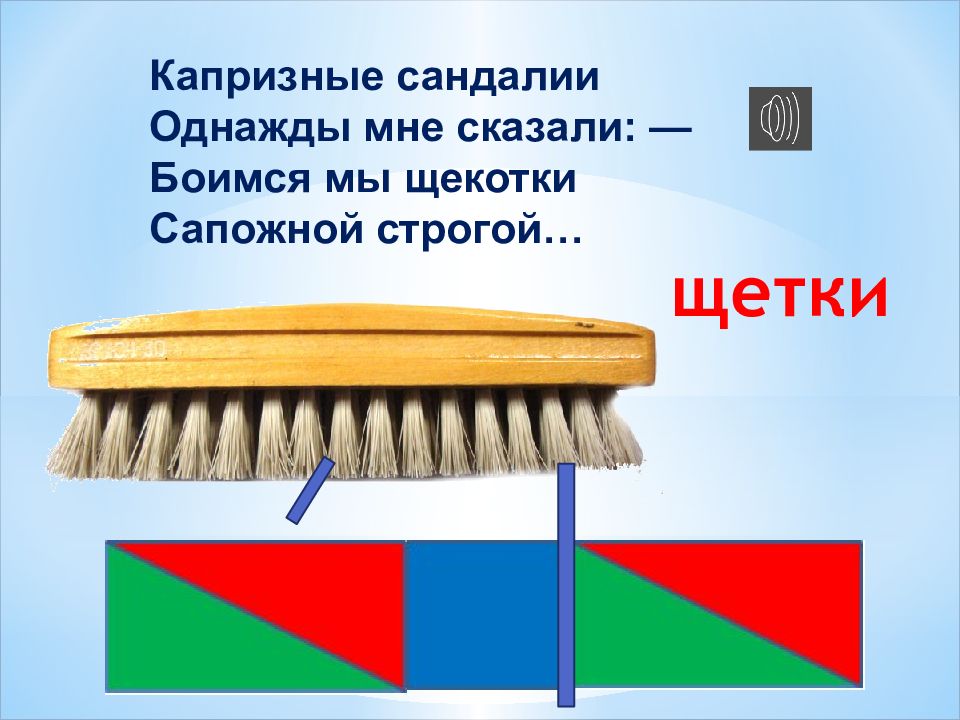 Капризные сандалии
Однажды мне сказали: —
Боимся мы щекотки
Сапожной строгой…

щетки